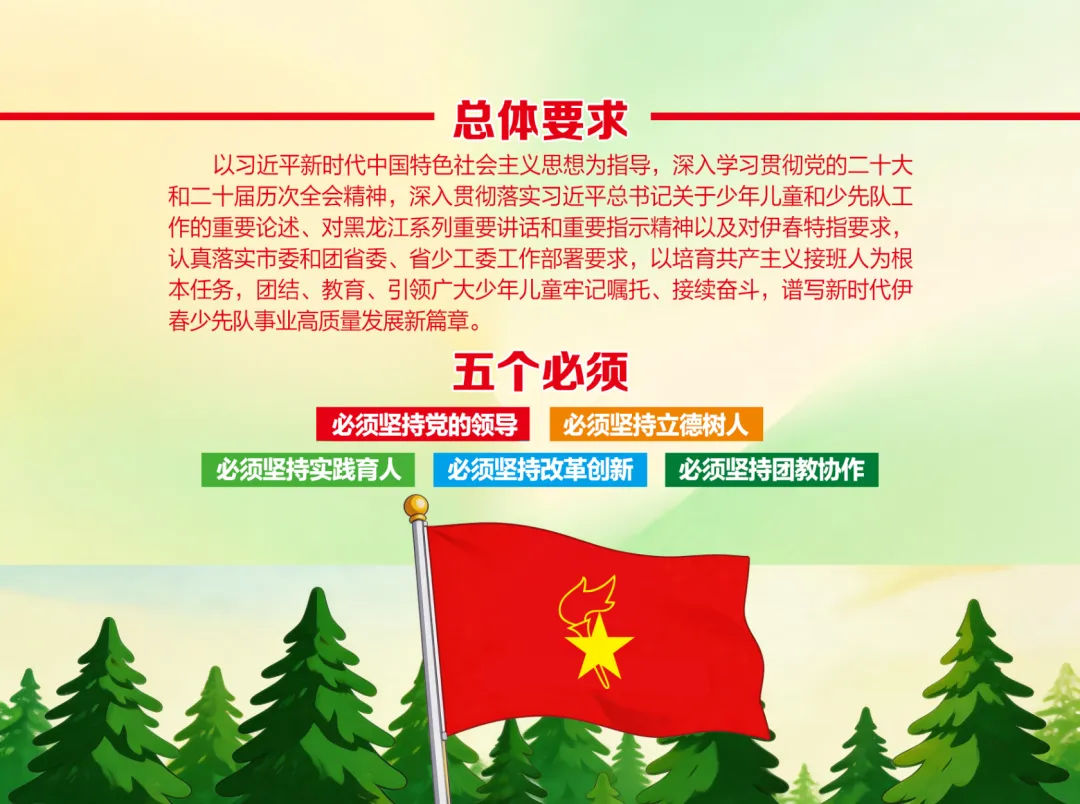 总体要求

以习近平新时代中国特色社会主义思想为指导，深入学习贯彻党的二十大和二十届历次全会精神，深入贯彻落实习近平总书记关于少年儿童和少先队工作的重要论述、对黑龙江系列重要讲话和重要指示精神以及对伊春特指要求，认真落实市委和团省委、省少工委工作部署要求，以培育共产主义接班人为根本任务，团结、教育、引领广大少年儿童牢记嘱托、接续奋斗，谱写新时代伊春少先队事业高质量发展新篇章。

五个必须

必须坚持党的领导
必须坚持立德树人
必须坚持实践育人
必须坚持改革创新
必须坚持团教协作